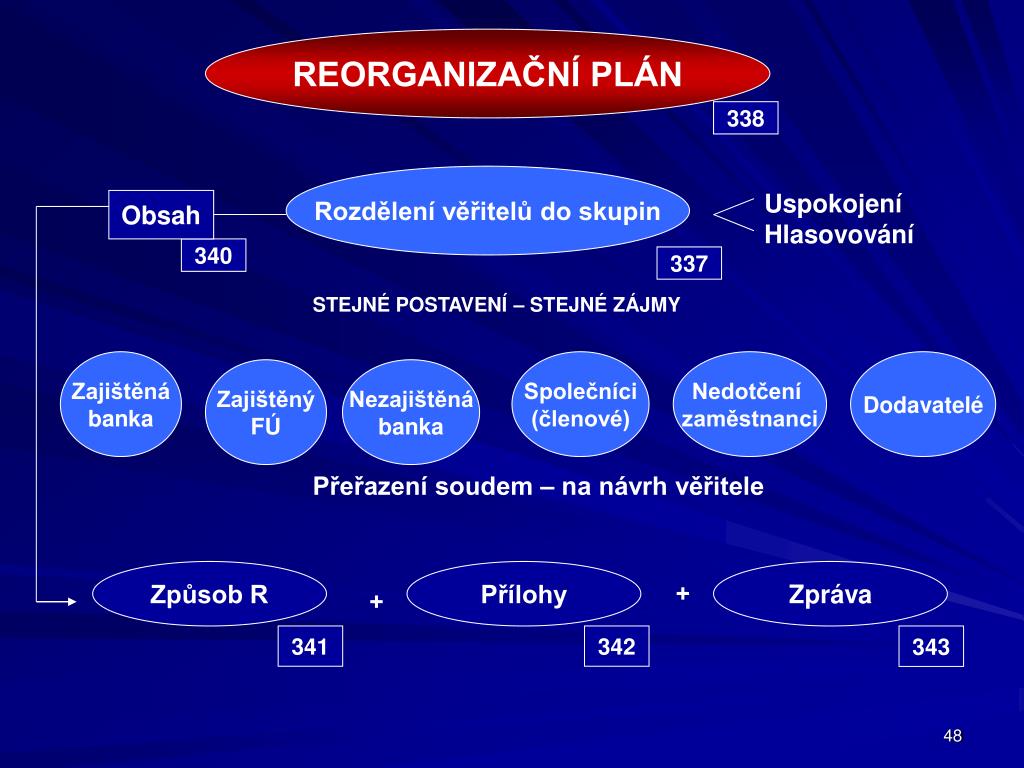 REORGANIZAČNÍ PLÁN

338

Obsah

340

Rozdělení věřitelů do skupin

337

Uspokojení
Hlasovování

STEJNÉ POSTAVENÍ – STEJNÉ ZÁJMY

Zajištěná banka

Zajištěný FÚ

Nezajištěná banka

Společníci (členové)

Nedotčení zaměstnanci

Dodavatelé

Přeřazení soudem – na návrh věřitele

Způsob R

+

Přílohy

+

Zpráva

341

342

343

48